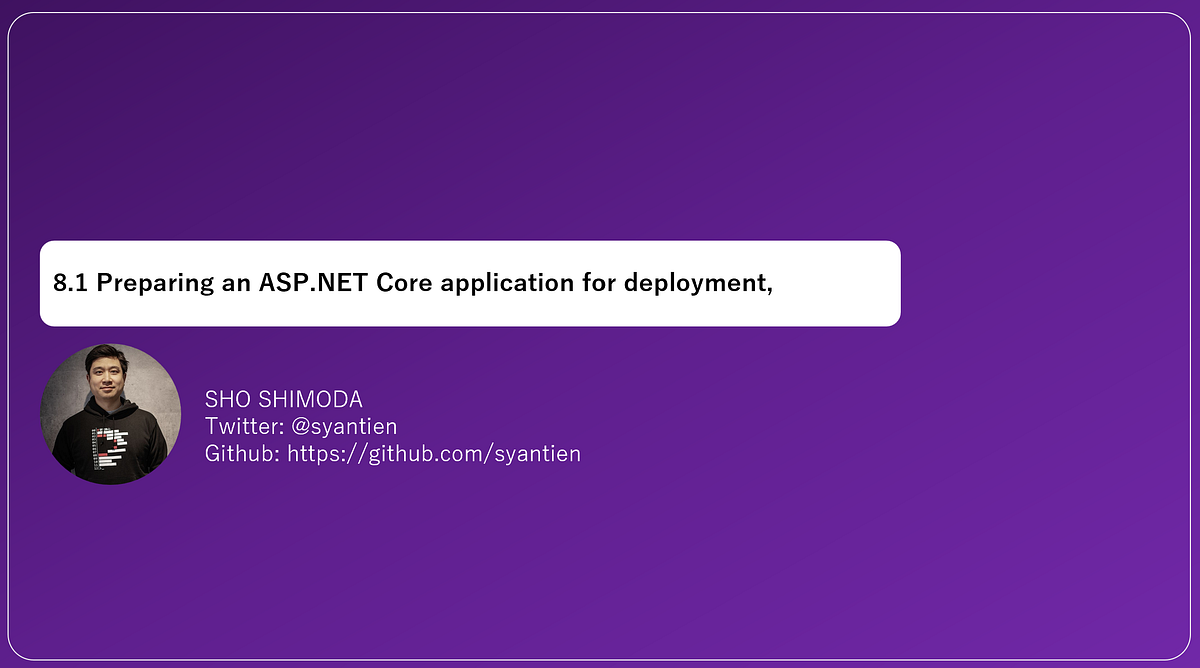 8.1 Preparing an ASP.NET Core application for deployment,

SHO SHIMODA
Twitter: @syantien
Github: https://github.com/syantien